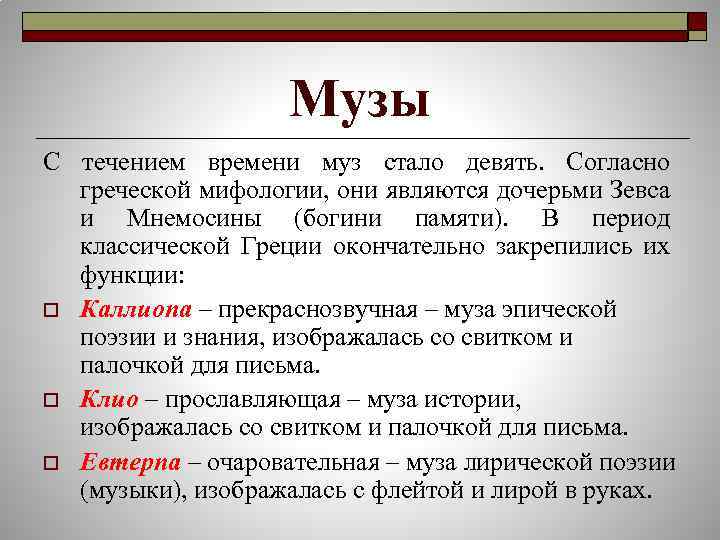 Музы

С течением времени муз стало девять. Согласно греческой мифологии, они являются дочерьми Зевса и Мнемосины (богини памяти). В период классической Греции окончательно закрепились их функции:

Каллиопа – прекраснозвучная – муза эпической поэзии и знания, изображалась со свитком и палочкой для письма.

Клио – прославляющая – муза истории, изображалась со свитком и палочкой для письма.

Евтерпа – очаровательная – муза лирической поэзии (музыки), изображалась с флейтой и лирой в руках.